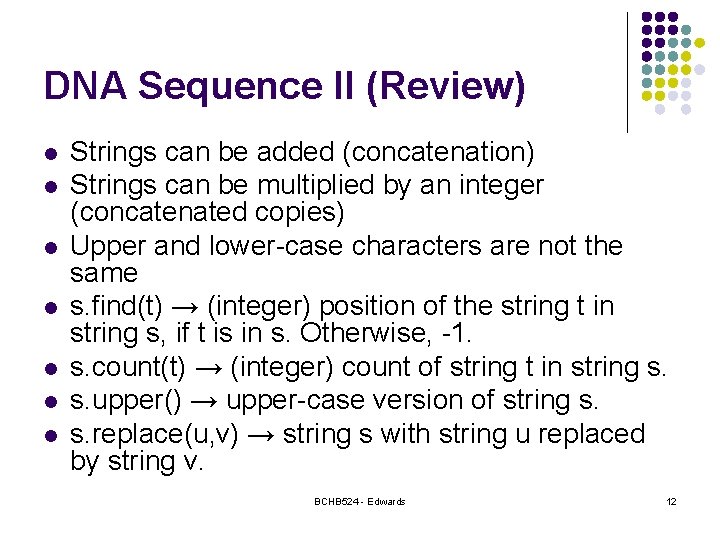 DNA Sequence II (Review)

- Strings can be added (concatenation)
- Strings can be multiplied by an integer (concatenated copies)
- Upper and lower-case characters are not the same
- s.find(t) → (integer) position of the string t in string s, if t is in s. Otherwise, -1.
- s.count(t) → (integer) count of string t in string s.
- s.upper() → upper-case version of string s.
- s.replace(u,v) → string s with string u replaced by string v.

BCHB524 - Edwards

12